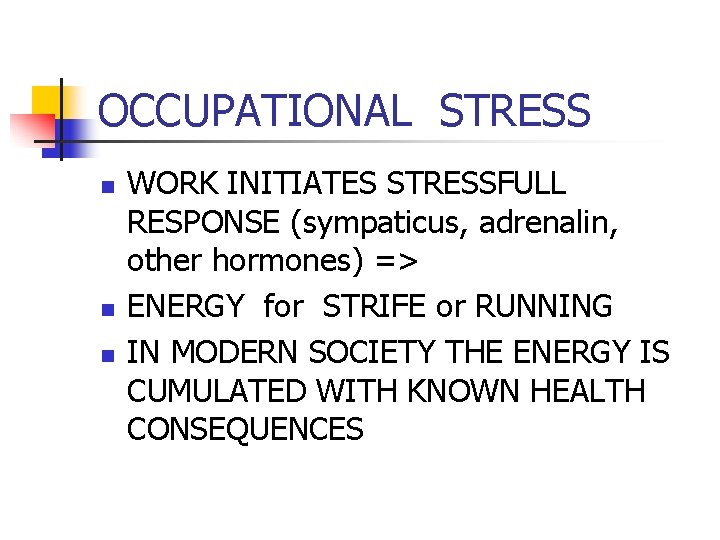 OCCUPATIONAL STRESS

- WORK INITIATES STRESSFULL RESPONSE (sympaticus, adrenalin, other hormones) =>
- ENERGY for STRIFE or RUNNING
- IN MODERN SOCIETY THE ENERGY IS CUMULATED WITH KNOWN HEALTH CONSEQUENCES